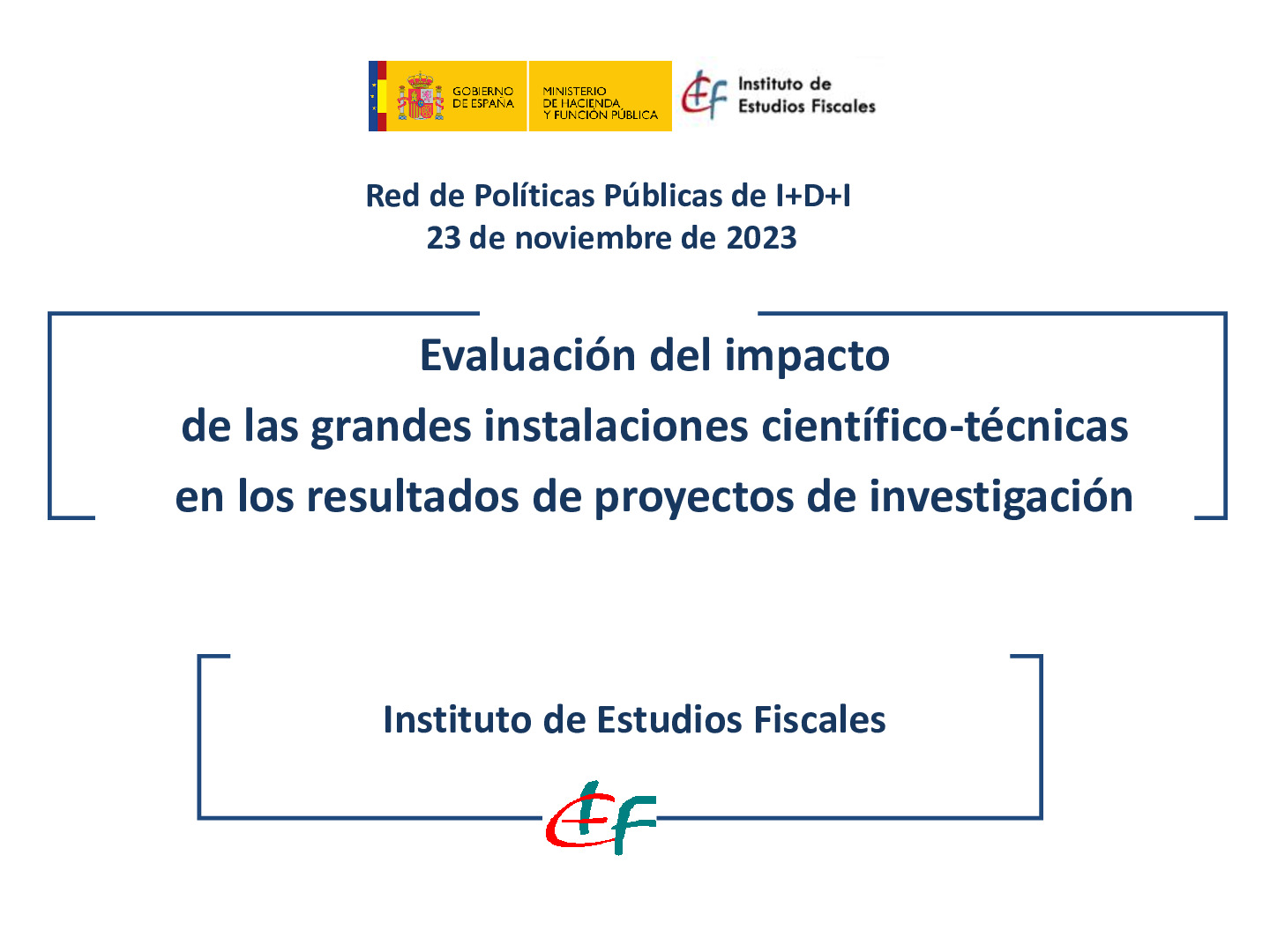 GOBIERNO DE ESPAÑA

MINISTERIO DE HACIENDA Y FUNCIÓN PÚBLICA

Instituto de Estudios Fiscales

Red de Políticas Públicas de I+D+I
23 de noviembre de 2023

Evaluación del impacto
de las grandes instalaciones científico-técnicas
en los resultados de proyectos de investigación

Instituto de Estudios Fiscales